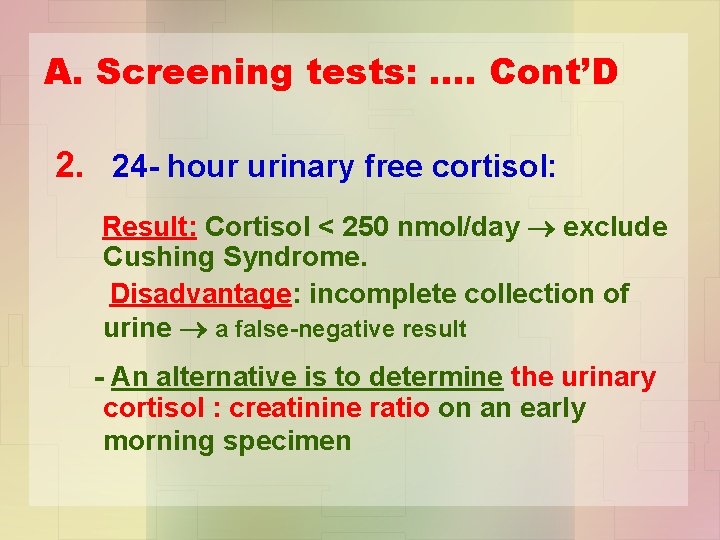 A. Screening tests: …. Cont'D

2. 24- hour urinary free cortisol:

Result: Cortisol < 250 nmol/day $\rightarrow$ exclude Cushing Syndrome.

Disadvantage: incomplete collection of urine $\rightarrow$ a false-negative result

- An alternative is to determine the urinary cortisol : creatinine ratio on an early morning specimen